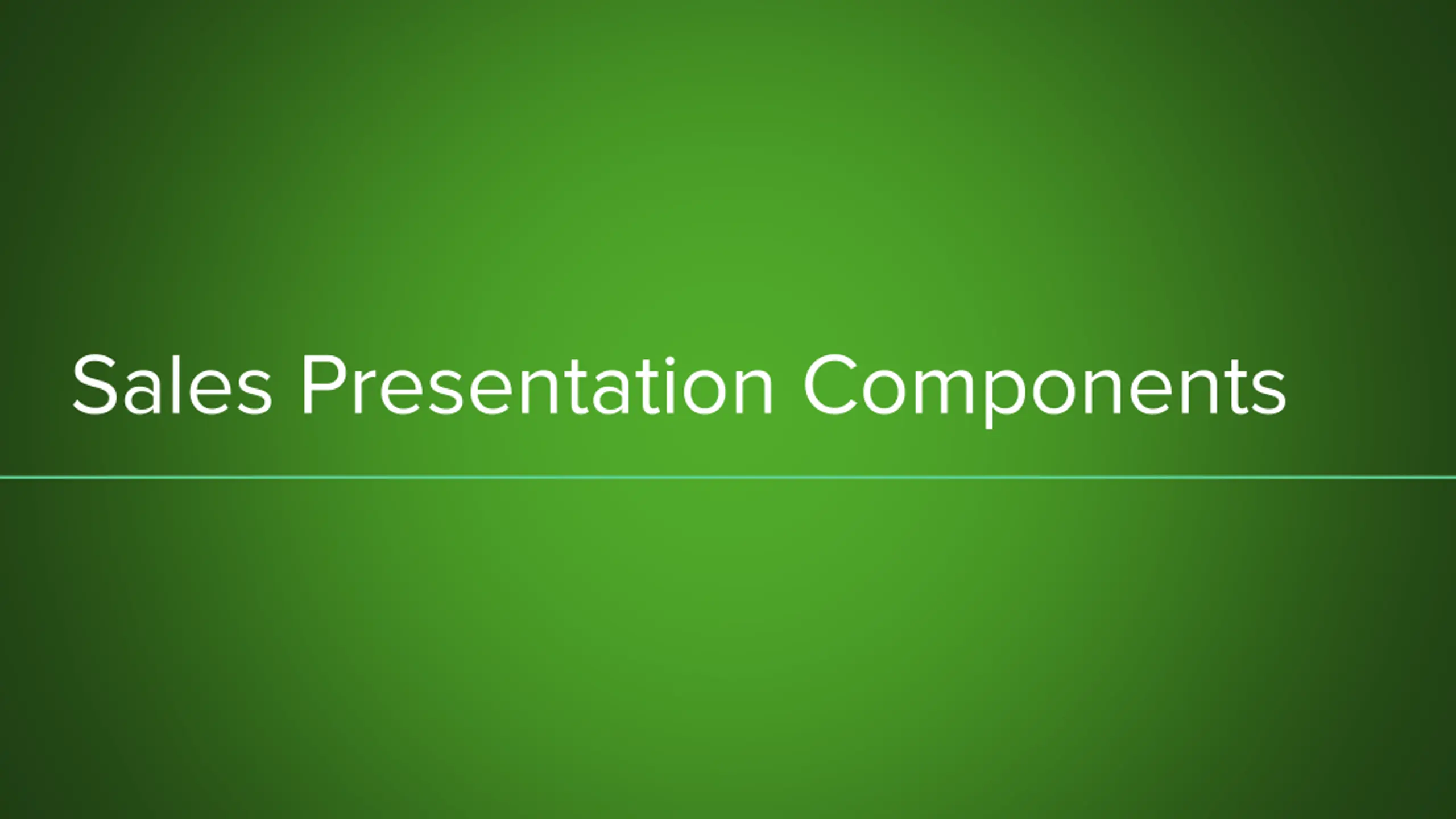 Sales Presentation Components